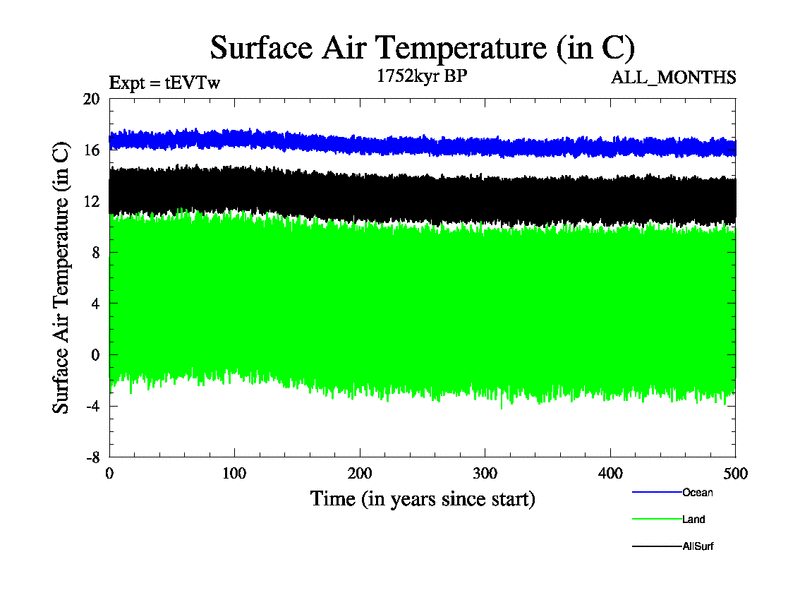 Surface Air Temperature (in C)

Expt = tEVTw

1752kyr BP

ALL_MONTHS

Surface Air Temperature (in C)

20
16
12
8
4
0
-4
-8

0
100
200
300
400
500

Time (in years since start)

Ocean
Land
AllSurf